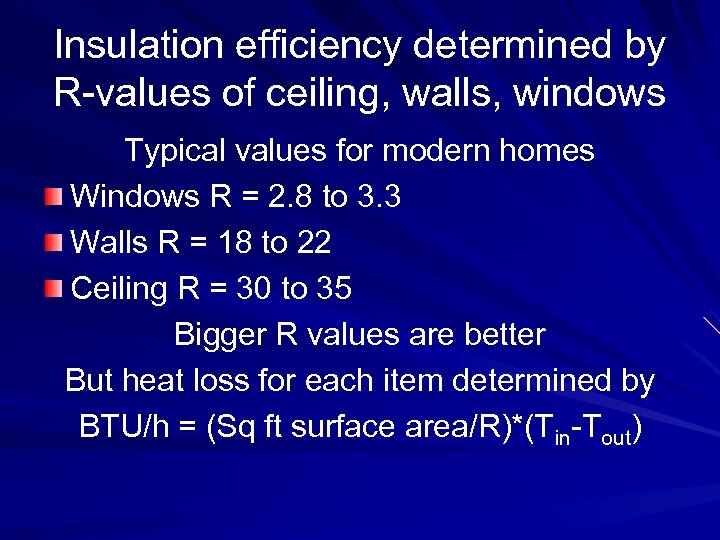 Insulation efficiency determined by R-values of ceiling, walls, windows

Typical values for modern homes

Windows R = 2.8 to 3.3

Walls R = 18 to 22

Ceiling R = 30 to 35

Bigger R values are better

But heat loss for each item determined by

BTU/h = (Sq ft surface area/R)*($T_{in}$-$T_{out}$)